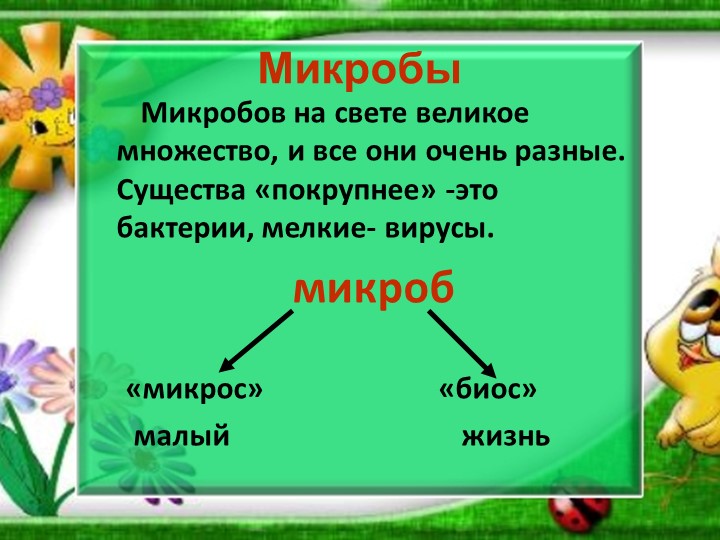 Микробы

Микробов на свете великое множество, и все они очень разные. Существа «покрупнее» -это бактерии, мелкие- вирусы.

микроб

«микрос»
малый

«биос»
жизнь